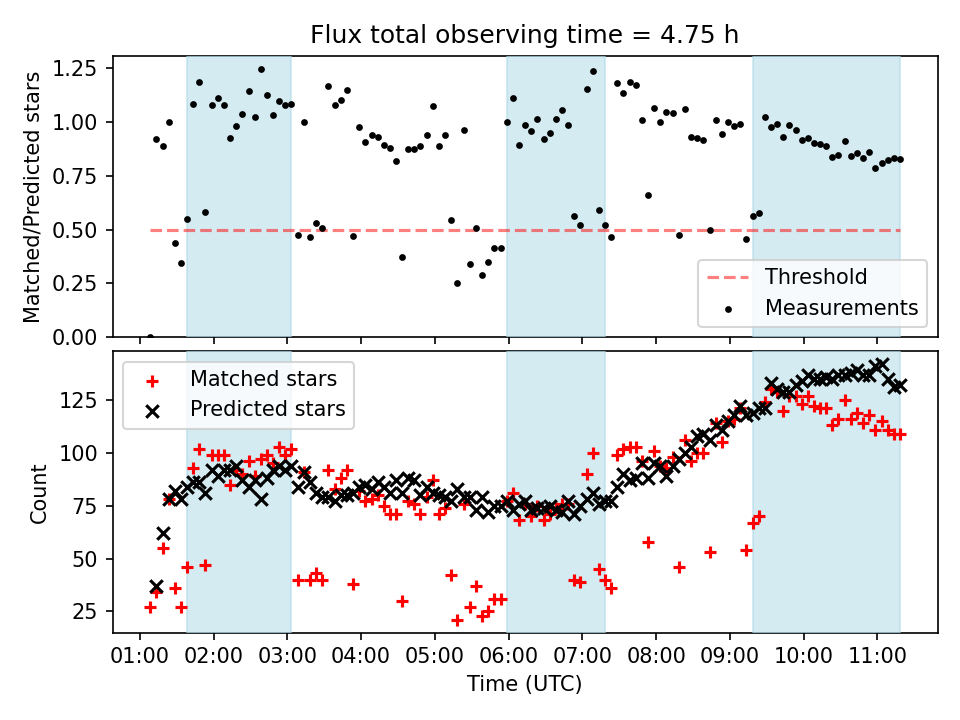 Flux total observing time = 4.75 h

Matched/Predicted stars

1.25
1.00
0.75
0.50
0.25
0.00

Threshold
Measurements

Matched stars
Predicted stars

Count

125
100
75
50
25

01:00 02:00 03:00 04:00 05:00 06:00 07:00 08:00 09:00 10:00 11:00

Time (UTC)